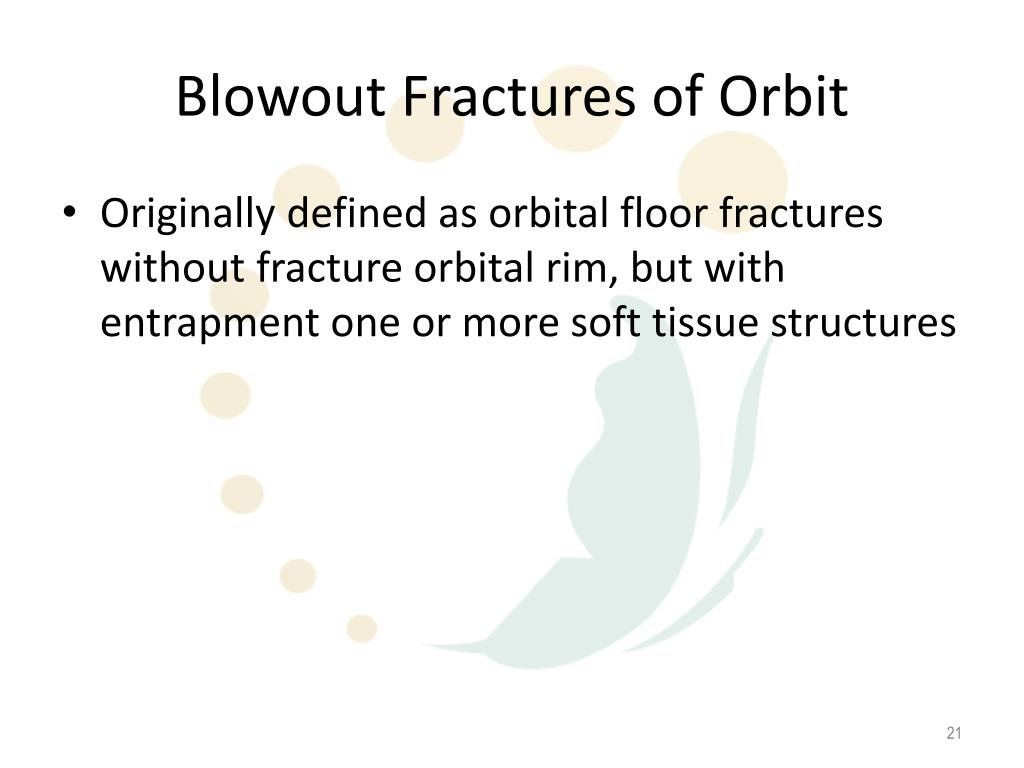 Blowout Fractures of Orbit

• Originally defined as orbital floor fractures without fracture orbital rim, but with entrapment one or more soft tissue structures

21